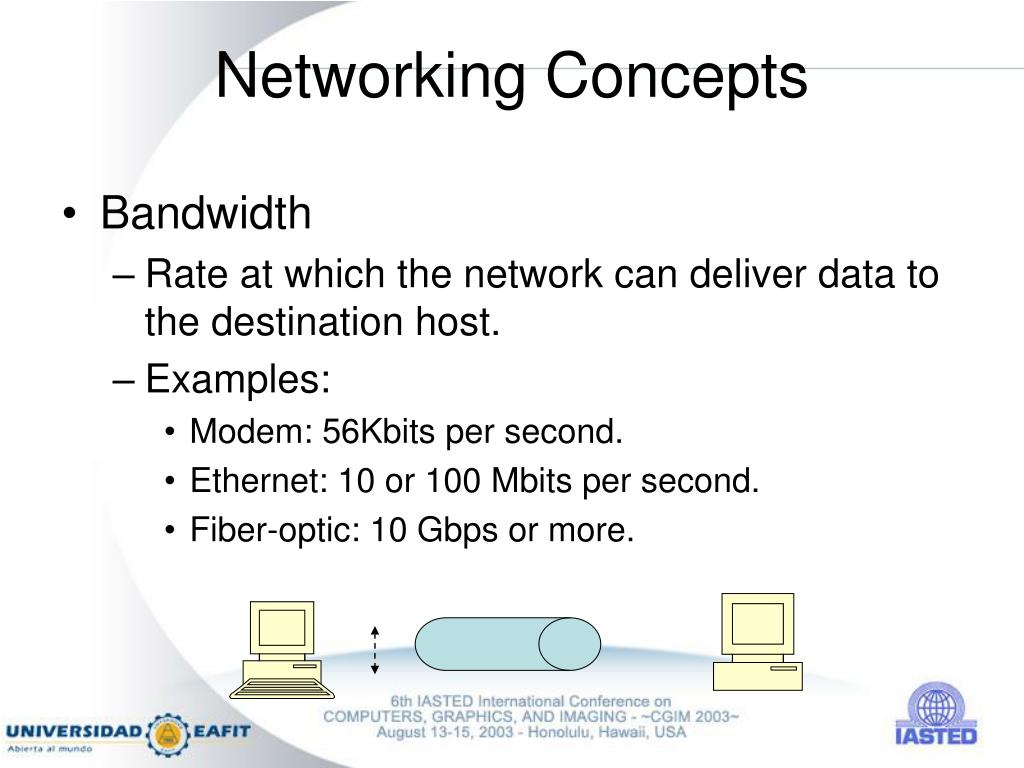 Networking Concepts

• Bandwidth
– Rate at which the network can deliver data to the destination host.
– Examples:
• Modem: 56Kbits per second.
• Ethernet: 10 or 100 Mbits per second.
• Fiber-optic: 10 Gbps or more.

UNIVERSIDAD EAFIT
Abierta al mundo

6th IASTED International Conference on
COMPUTERS, GRAPHICS, AND IMAGING - ~CGIM 2003~
August 13-15, 2003 - Honolulu, Hawaii, USA

IASTED